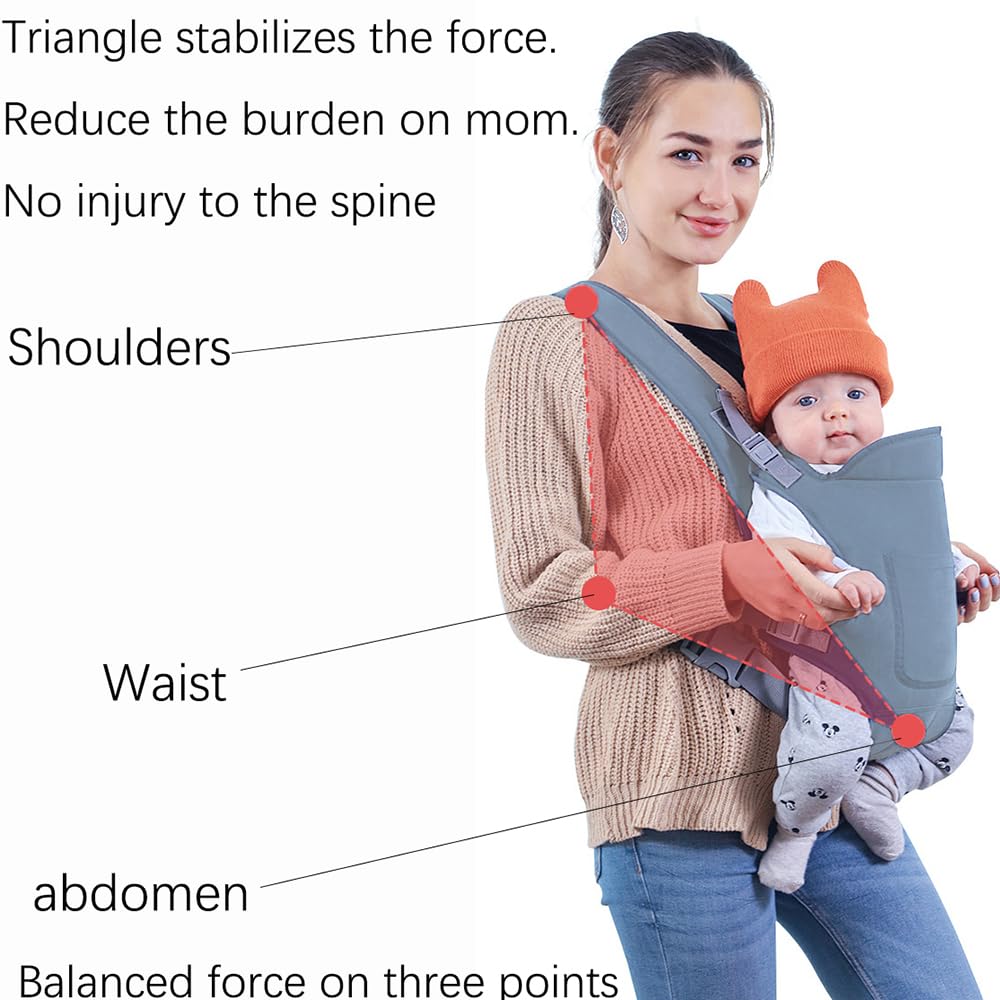 Triangle stabilizes the force.
Reduce the burden on mom.
No injury to the spine

Shoulders

Waist

abdomen

Balanced force on three points